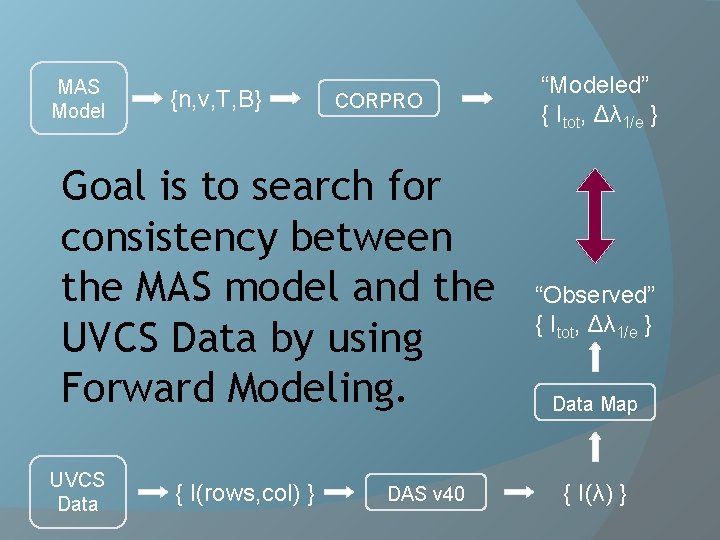 MAS Model

{n,v,T,B}

CORPRO

“Modeled” { $I_{tot}$, $\Delta\lambda_{1/e}$ }

Goal is to search for consistency between the MAS model and the UVCS Data by using Forward Modeling.

“Observed” { $I_{tot}$, $\Delta\lambda_{1/e}$ }

Data Map

UVCS Data

{ I(rows,col) }

DAS v40

{ I(λ) }